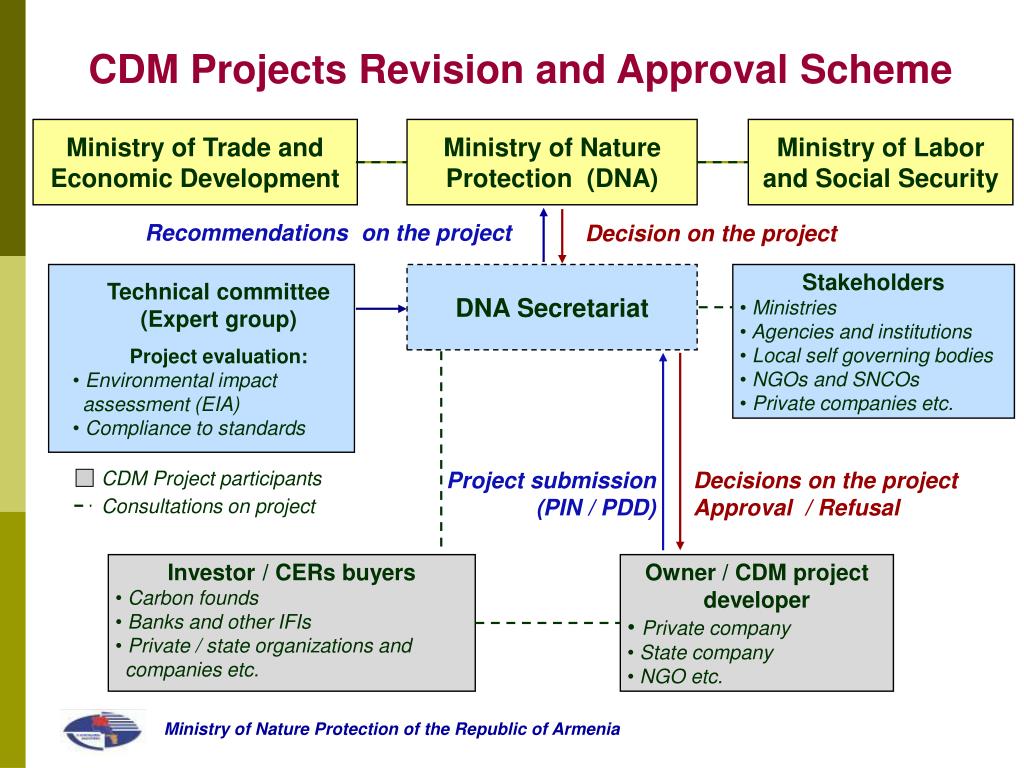 CDM Projects Revision and Approval Scheme

Ministry of Trade and Economic Development

Ministry of Nature Protection (DNA)

Ministry of Labor and Social Security

Recommendations on the project

Decision on the project

Technical committee (Expert group)

Project evaluation:
• Environmental impact assessment (EIA)
• Compliance to standards

DNA Secretariat

Stakeholders
• Ministries
• Agencies and institutions
• Local self governing bodies
• NGOs and SNCOs
• Private companies etc.

CDM Project participants
Consultations on project

Project submission (PIN / PDD)

Decisions on the project Approval / Refusal

Investor / CERs buyers
• Carbon founds
• Banks and other IFIs
• Private / state organizations and companies etc.

Owner / CDM project developer
• Private company
• State company
• NGO etc.

Ministry of Nature Protection of the Republic of Armenia